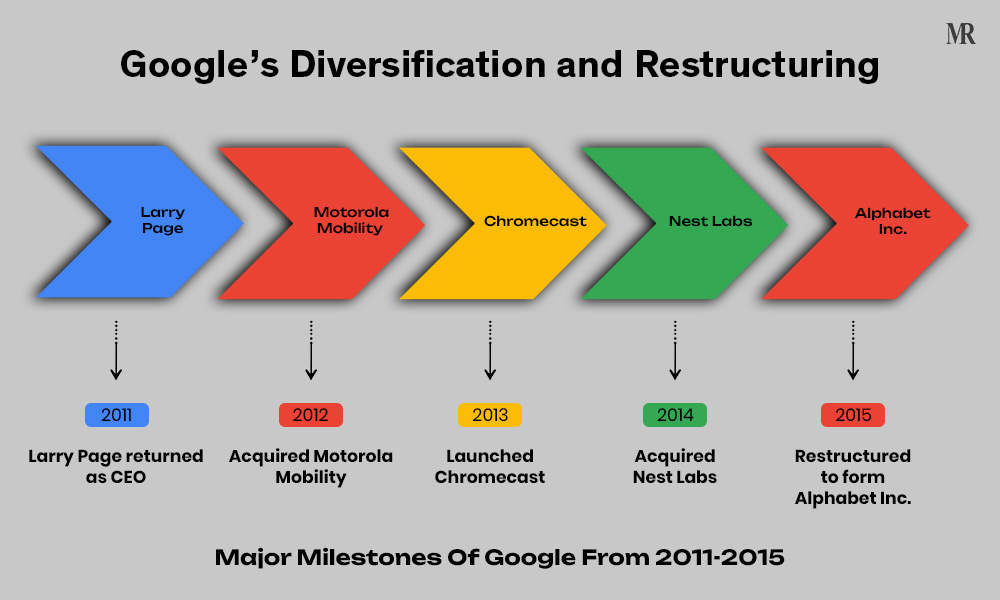 MR

Google's Diversification and Restructuring

Larry Page

Motorola Mobility

Chromecast

Nest Labs

Alphabet Inc.

2011

Larry Page returned as CEO

2012

Acquired Motorola Mobility

2013

Launched Chromecast

2014

Acquired Nest Labs

2015

Restructured to form Alphabet Inc.

Major Milestones Of Google From 2011-2015